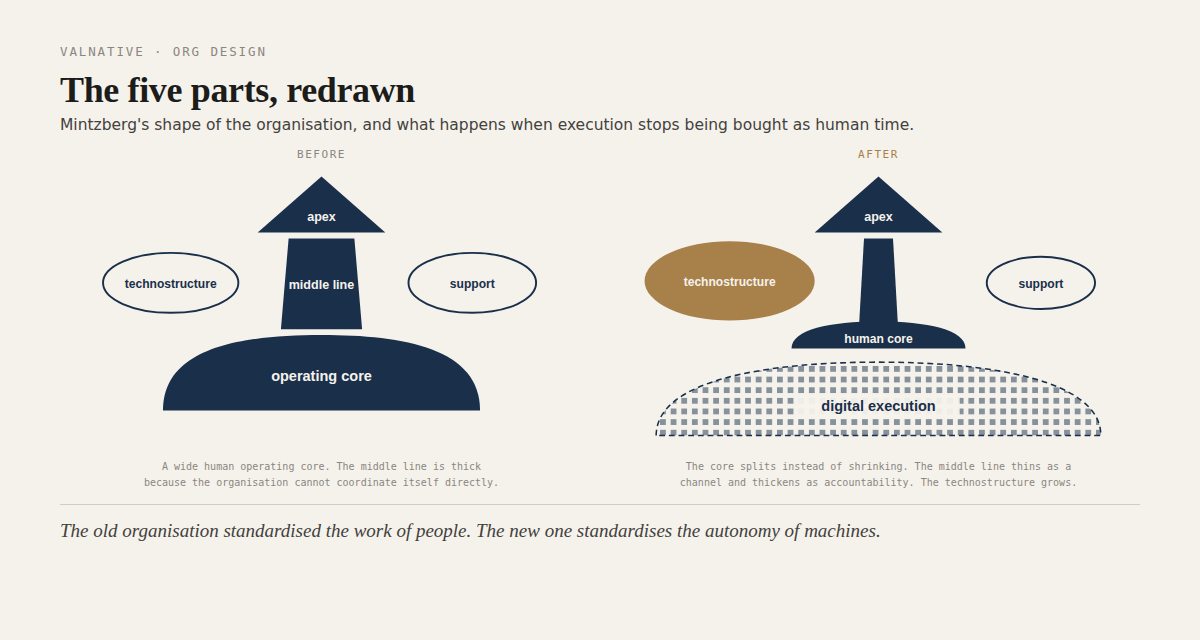 VALNATIVE · ORG DESIGN

The five parts, redrawn

Mintzberg's shape of the organisation, and what happens when execution stops being bought as human time.

BEFORE

apex

technostructure

middle line

support

operating core

A wide human operating core. The middle line is thick because the organisation cannot coordinate itself directly.

AFTER

apex

technostructure

support

human core

digital execution

The core splits instead of shrinking. The middle line thins as a channel and thickens as accountability. The technostructure grows.

The old organisation standardised the work of people. The new one standardises the autonomy of machines.